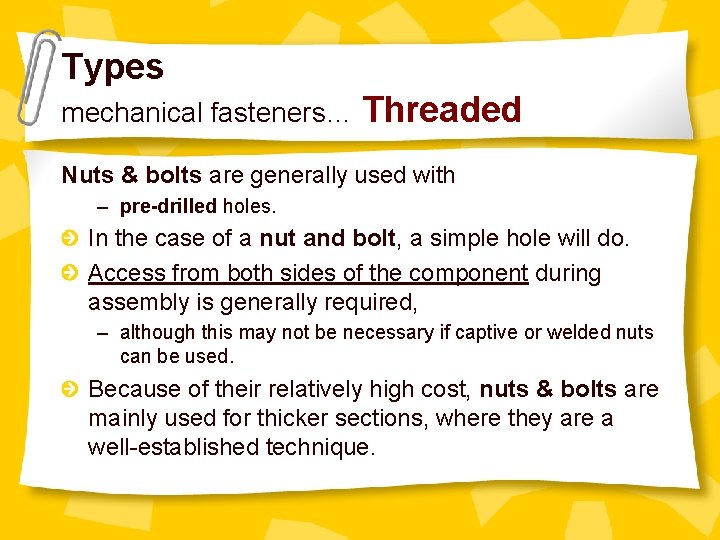 Types
mechanical fasteners... Threaded

Nuts & bolts are generally used with
– pre-drilled holes.

In the case of a nut and bolt, a simple hole will do.

Access from both sides of the component during assembly is generally required,
– although this may not be necessary if captive or welded nuts can be used.

Because of their relatively high cost, nuts & bolts are mainly used for thicker sections, where they are a well-established technique.